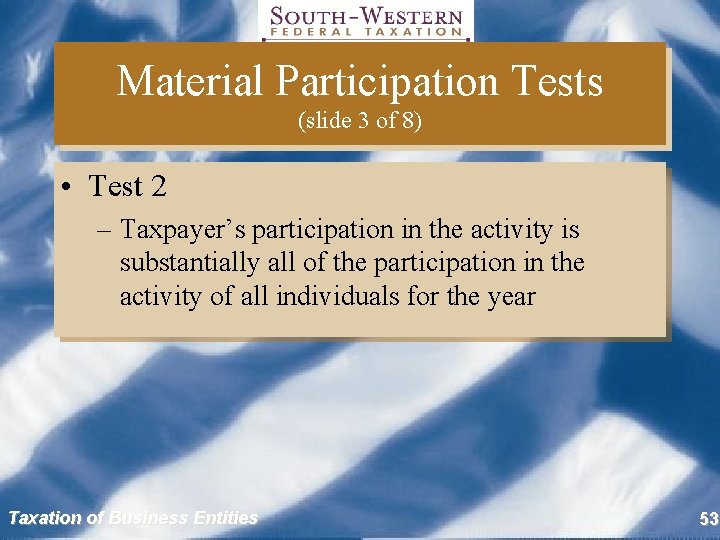 SOUTH-WESTERN
FEDERAL TAXATION

Material Participation Tests
(slide 3 of 8)

• Test 2
– Taxpayer's participation in the activity is substantially all of the participation in the activity of all individuals for the year

Taxation of Business Entities

53